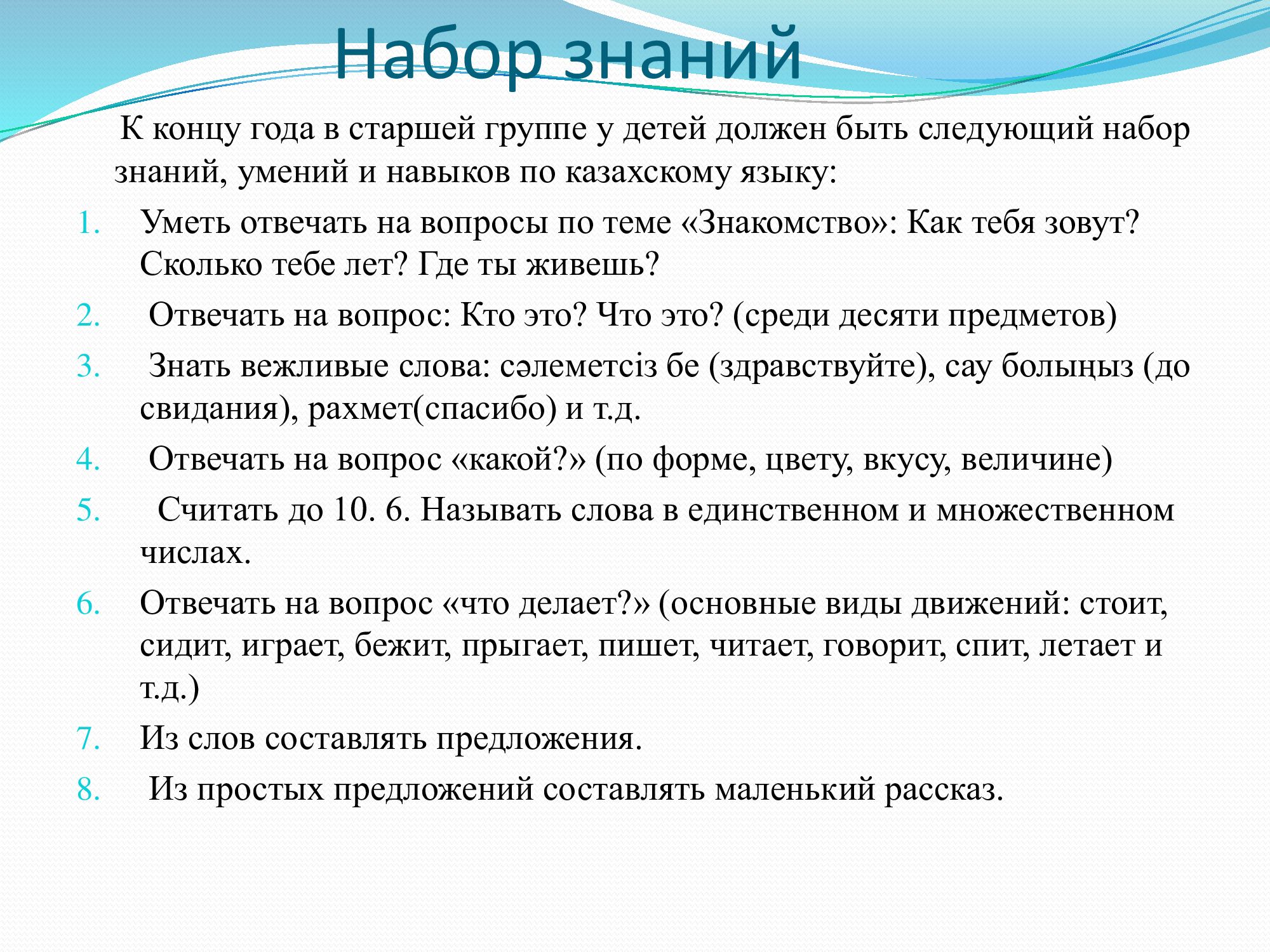 Набор знаний

К концу года в старшей группе у детей должен быть следующий набор знаний, умений и навыков по казахскому языку:

1. Уметь отвечать на вопросы по теме «Знакомство»: Как тебя зовут? Сколько тебе лет? Где ты живешь?
2. Отвечать на вопрос: Кто это? Что это? (среди десяти предметов)
3. Знать вежливые слова: сәлеметсіз бе (здравствуйте), сау болыңыз (до свидания), рахмет(спасибо) и т.д.
4. Отвечать на вопрос «какой?» (по форме, цвету, вкусу, величине)
5. Считать до 10. 6. Называть слова в единственном и множественном числах.
6. Отвечать на вопрос «что делает?» (основные виды движений: стоит, сидит, играет, бежит, прыгает, пишет, читает, говорит, спит, летает и т.д.)
7. Из слов составлять предложения.
8. Из простых предложений составлять маленький рассказ.